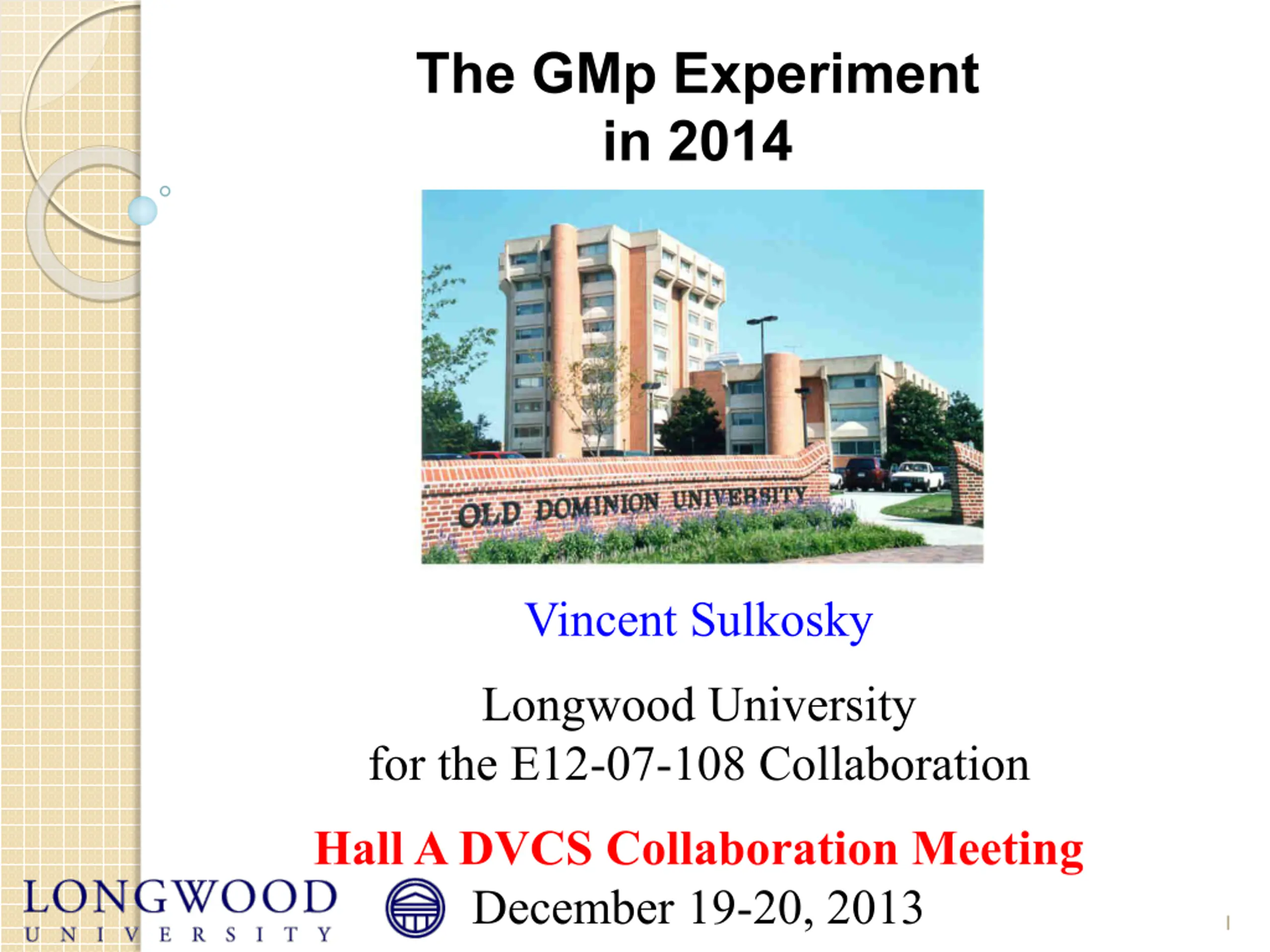 The GMp Experiment in 2014

OLD DOMINION UNIVERSITY

Vincent Sulkosky

Longwood University
for the E12-07-108 Collaboration

Hall A DVCS Collaboration Meeting

LONGWOOD UNIVERSITY

December 19-20, 2013

1